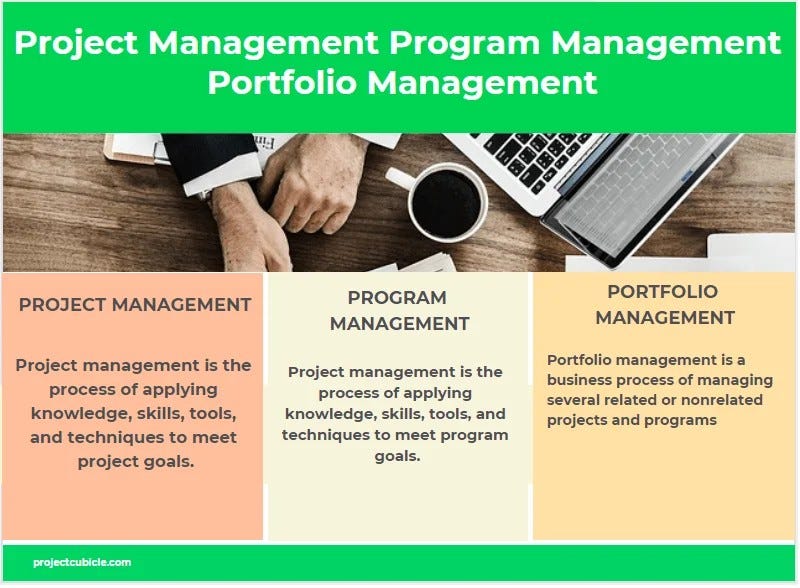 Project Management Program Management Portfolio Management

PROJECT MANAGEMENT

Project management is the process of applying knowledge, skills, tools, and techniques to meet project goals.

PROGRAM MANAGEMENT

Project management is the process of applying knowledge, skills, tools, and techniques to meet program goals.

PORTFOLIO MANAGEMENT

Portfolio management is a business process of managing several related or nonrelated projects and programs

projectcubicle.com